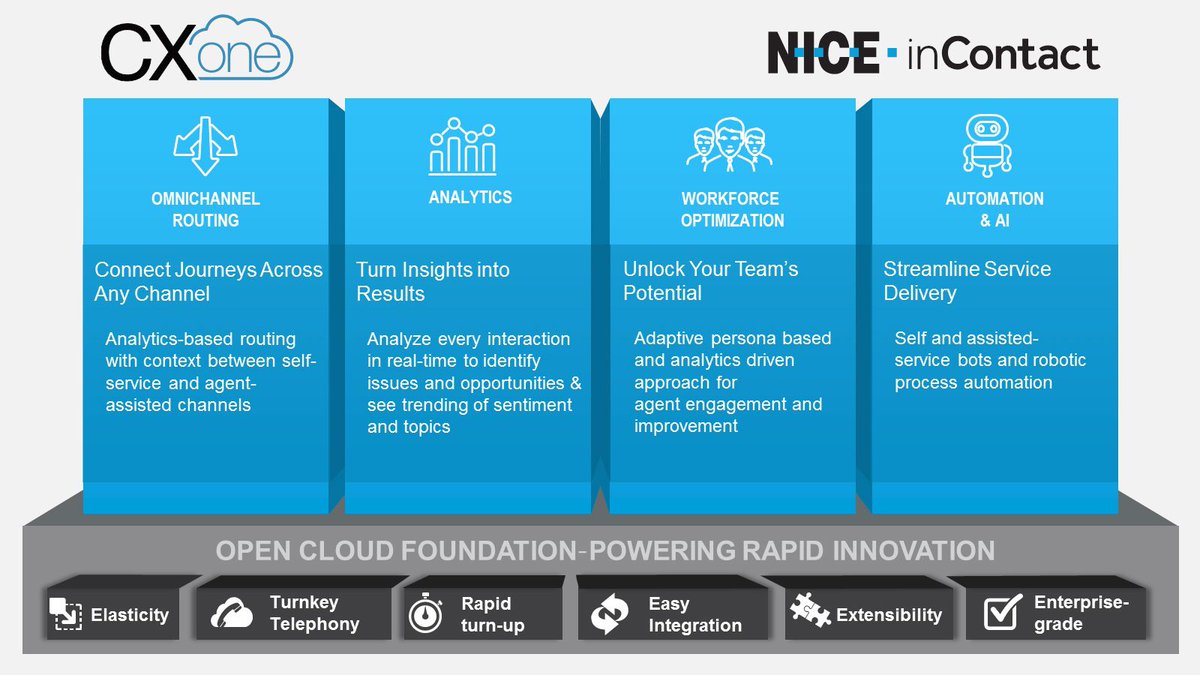 CXone

NICE · inContact

OMNICHANNEL ROUTING

Connect Journeys Across Any Channel

Analytics-based routing with context between self-service and agent-assisted channels

ANALYTICS

Turn Insights into Results

Analyze every interaction in real-time to identify issues and opportunities & see trending of sentiment and topics

WORKFORCE OPTIMIZATION

Unlock Your Team's Potential

Adaptive persona based and analytics driven approach for agent engagement and improvement

AUTOMATION & AI

Streamline Service Delivery

Self and assisted-service bots and robotic process automation

OPEN CLOUD FOUNDATION-POWERING RAPID INNOVATION

Elasticity

Turnkey Telephony

Rapid turn-up

Easy Integration

Extensibility

Enterprise-grade